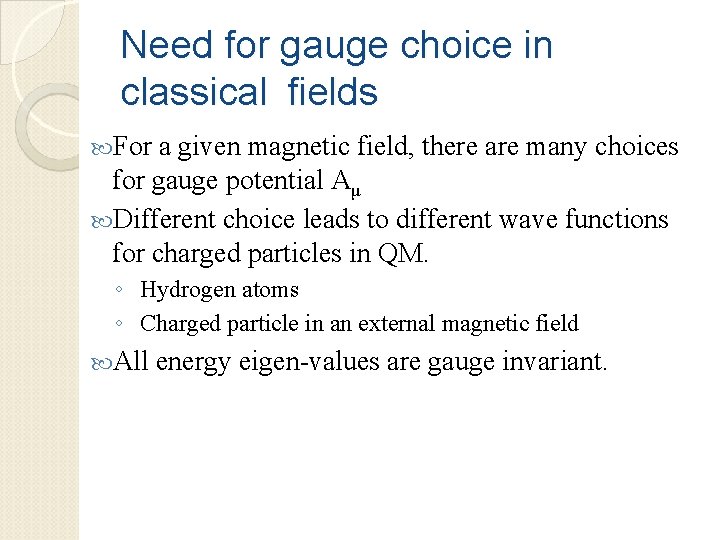 Need for gauge choice in classical fields

For a given magnetic field, there are many choices for gauge potential $A_\mu$

Different choice leads to different wave functions for charged particles in QM.

◦ Hydrogen atoms
◦ Charged particle in an external magnetic field

All energy eigen-values are gauge invariant.